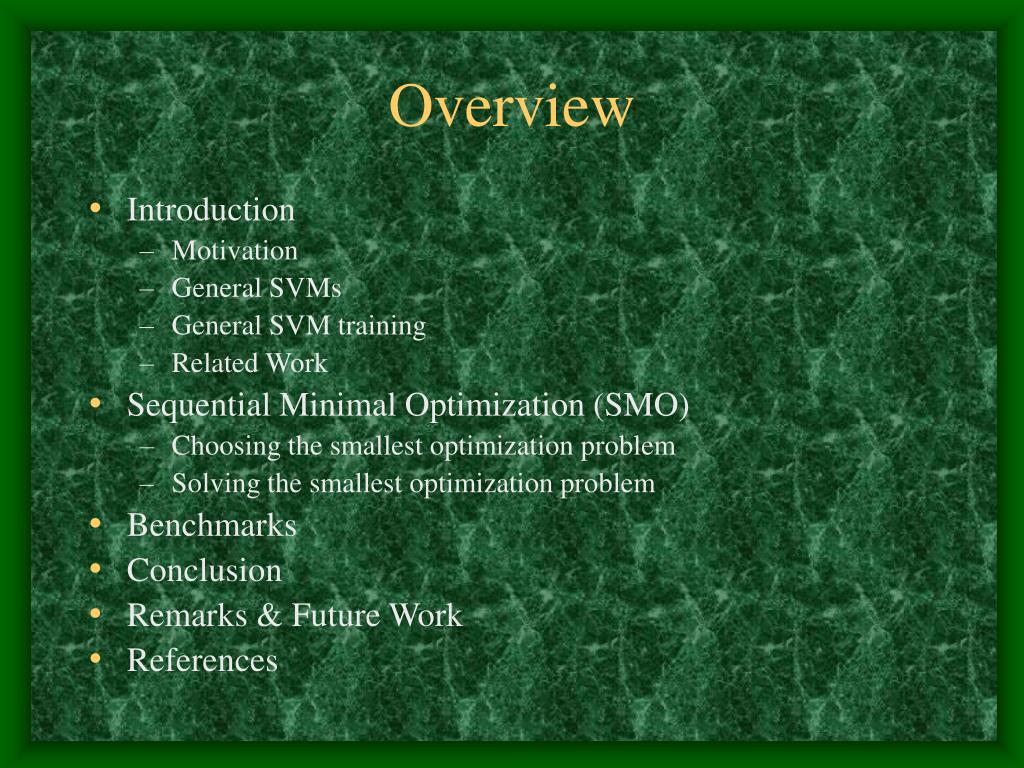 Overview

• Introduction
  – Motivation
  – General SVMs
  – General SVM training
  – Related Work
• Sequential Minimal Optimization (SMO)
  – Choosing the smallest optimization problem
  – Solving the smallest optimization problem
• Benchmarks
• Conclusion
• Remarks & Future Work
• References